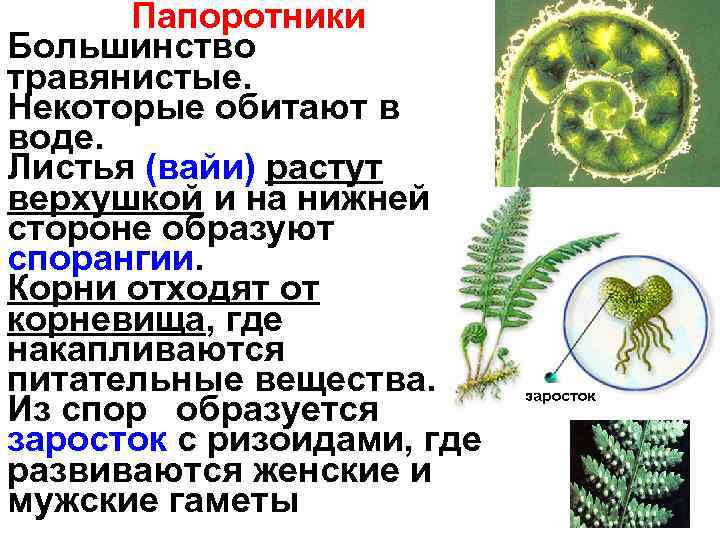 Папоротники

Большинство травянистые.
Некоторые обитают в воде.
Листья (вайи) растут верхушкой и на нижней стороне образуют спорангии.
Корни отходят от корневища, где накапливаются питательные вещества.
Из спор образуется заросток с ризоидами, где развиваются женские и мужские гаметы

заросток